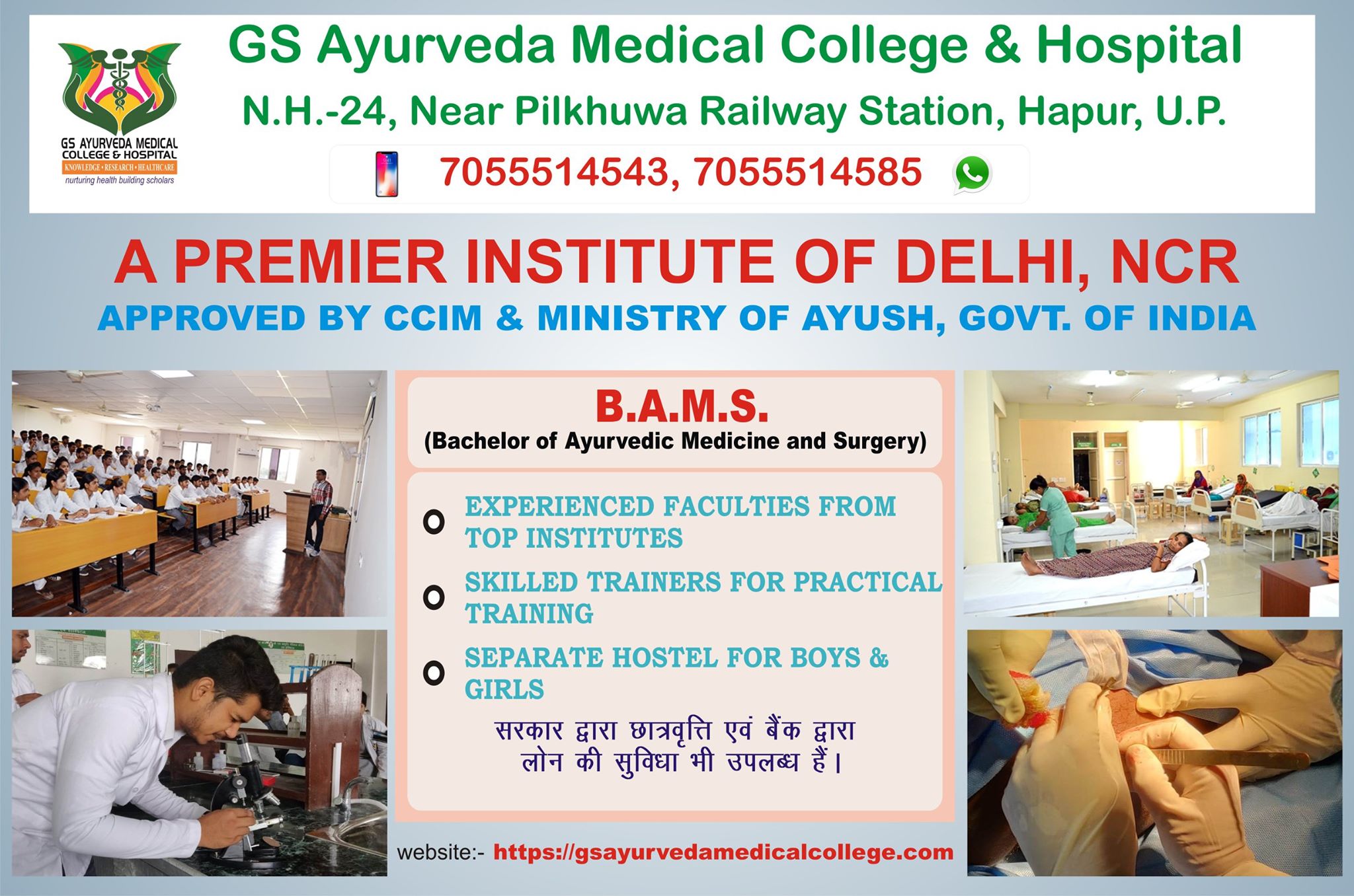 GS AYURVEDA MEDICAL COLLEGE & HOSPITAL
KNOWLEDGE • RESEARCH • HEALTHCARE
nurturing health building scholars

GS Ayurveda Medical College & Hospital
N.H.-24, Near Pilkhuwa Railway Station, Hapur, U.P.
7055514543, 7055514585

A PREMIER INSTITUTE OF DELHI, NCR
APPROVED BY CCIM & MINISTRY OF AYUSH, GOVT. OF INDIA

B.A.M.S.
(Bachelor of Ayurvedic Medicine and Surgery)

EXPERIENCED FACULTIES FROM TOP INSTITUTES

SKILLED TRAINERS FOR PRACTICAL TRAINING

SEPARATE HOSTEL FOR BOYS & GIRLS

सरकार द्वारा छात्रवृत्ति एवं बैंक द्वारा लोन की सुविधा भी उपलब्ध हैं।

website:- https://gsayurvedamedicalcollege.com